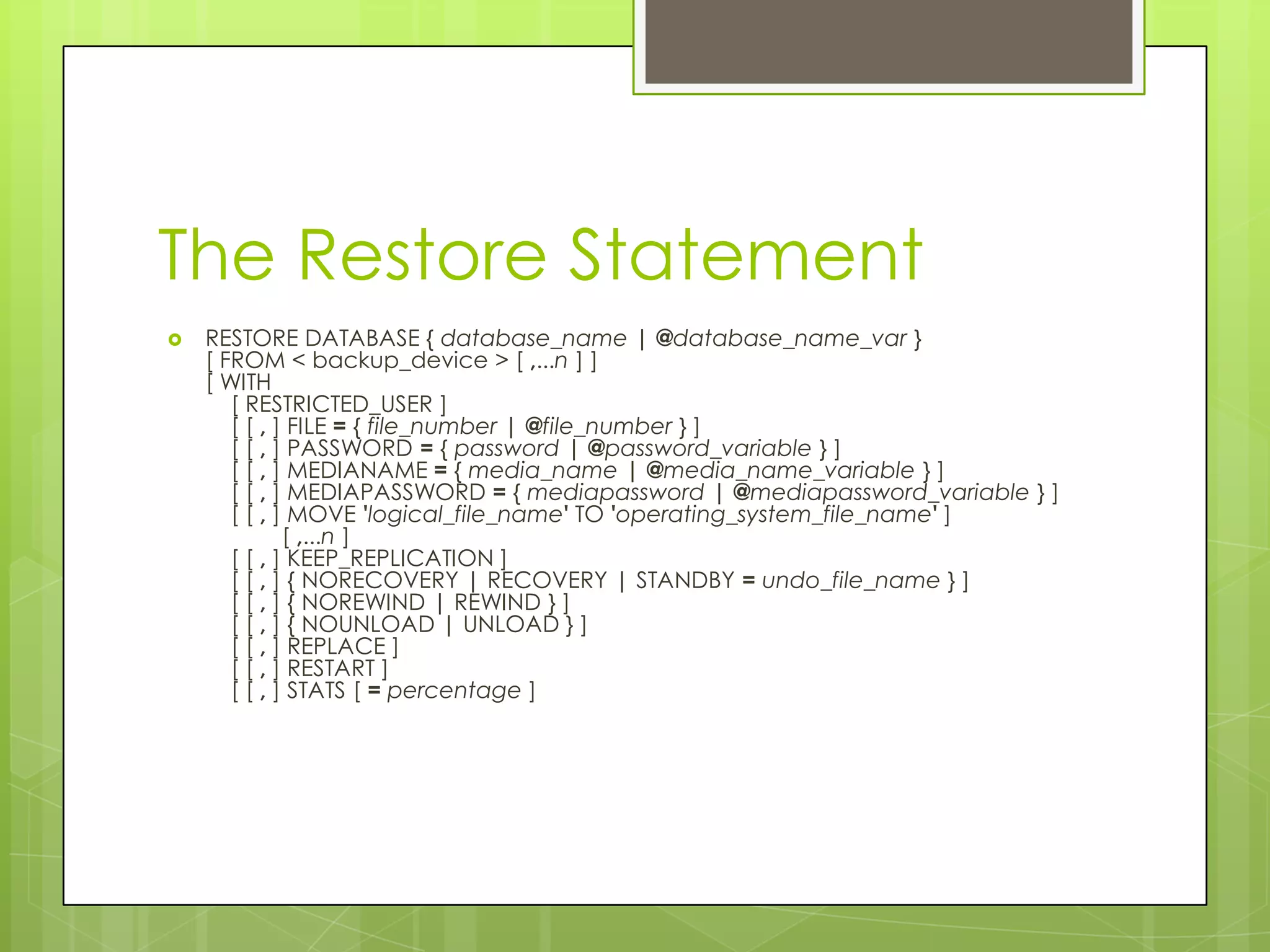 The Restore Statement

RESTORE DATABASE { database_name | @database_name_var }
[ FROM < backup_device > [ ,...n ] ]
[ WITH
[ RESTRICTED_USER ]
[ [ , ] FILE = { file_number | @file_number } ]
[ [ , ] PASSWORD = { password | @password_variable } ]
[ [ , ] MEDIANAME = { media_name | @media_name_variable } ]
[ [ , ] MEDIAPASSWORD = { mediapassword | @mediapassword_variable } ]
[ [ , ] MOVE 'logical_file_name' TO 'operating_system_file_name' ]
[ ,...n ]
[ [ , ] KEEP_REPLICATION ]
[ [ , ] { NORECOVERY | RECOVERY | STANDBY = undo_file_name } ]
[ [ , ] { NOREWIND | REWIND } ]
[ [ , ] { NOUNLOAD | UNLOAD } ]
[ [ , ] REPLACE ]
[ [ , ] RESTART ]
[ [ , ] STATS [ = percentage ]